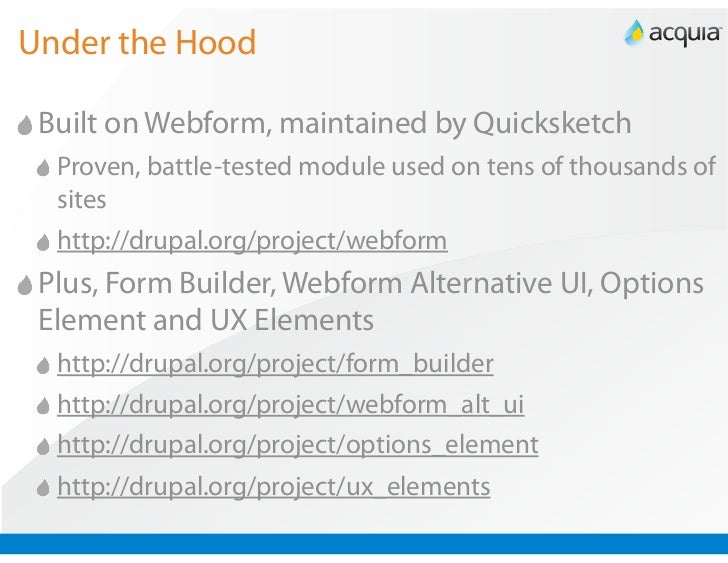 Under the Hood

acquia

Built on Webform, maintained by Quicksketch

Proven, battle-tested module used on tens of thousands of sites

http://drupal.org/project/webform

Plus, Form Builder, Webform Alternative UI, Options Element and UX Elements

http://drupal.org/project/form_builder

http://drupal.org/project/webform_alt_ui

http://drupal.org/project/options_element

http://drupal.org/project/ux_elements